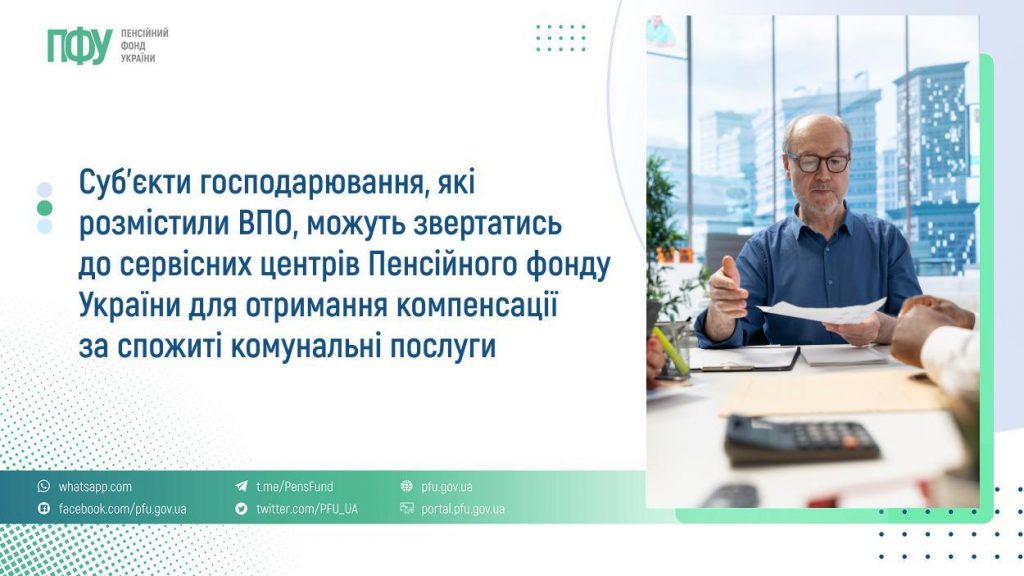 ПФУ ПЕНСІЙНИЙ ФОНД УКРАЇНИ

Суб'єкти господарювання, які розмістили ВПО, можуть звертатись до сервісних центрів Пенсійного фонду України для отримання компенсації за спожиті комунальні послуги

whatsapp.com
facebook.com/pfu.gov.ua
t.me/PensFund
twitter.com/PFU_UA
pfu.gov.ua
portal.pfu.gov.ua